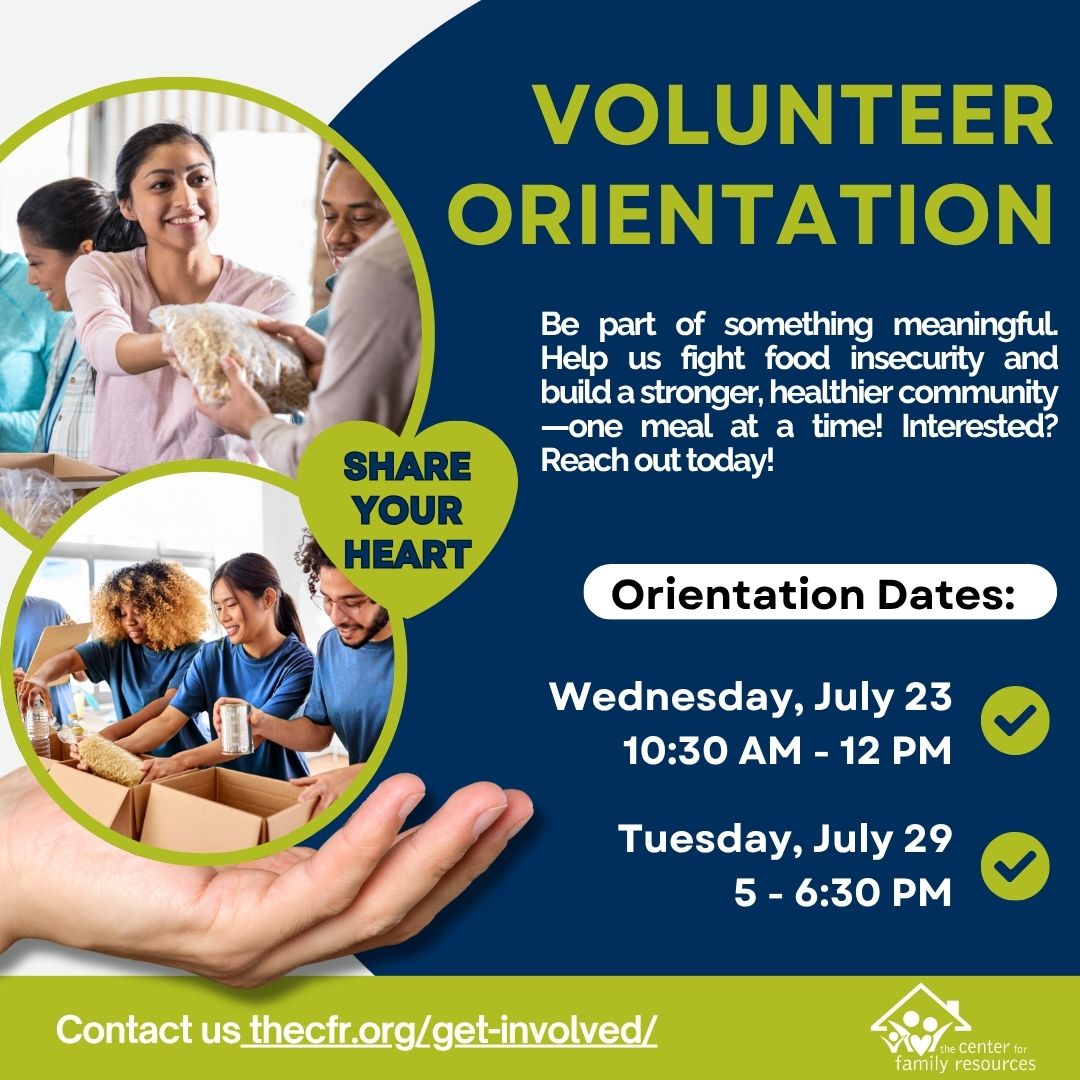 VOLUNTEER ORIENTATION

Be part of something meaningful. Help us fight food insecurity and build a stronger, healthier community —one meal at a time! Interested? Reach out today!

SHARE YOUR HEART

Orientation Dates:

Wednesday, July 23
10:30 AM - 12 PM

Tuesday, July 29
5 - 6:30 PM

Contact us thecfr.org/get-involved/

the center for family resources